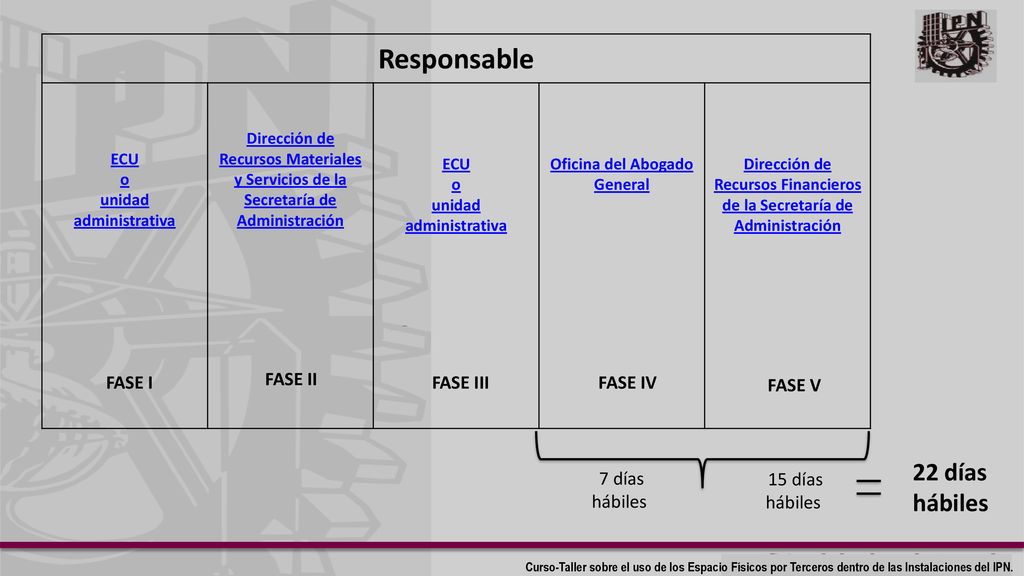 IPN

| Responsable | | | | |
|---|---|---|---|---|
| ECU o unidad administrativa | Dirección de Recursos Materiales y Servicios de la Secretaría de Administración | ECU o unidad administrativa | Oficina del Abogado General | Dirección de Recursos Financieros de la Secretaría de Administración |
| FASE I | FASE II | FASE III | FASE IV | FASE V |

7 días hábiles

15 días hábiles

=

22 días hábiles

Curso-Taller sobre el uso de los Espacio Físicos por Terceros dentro de las Instalaciones del IPN.